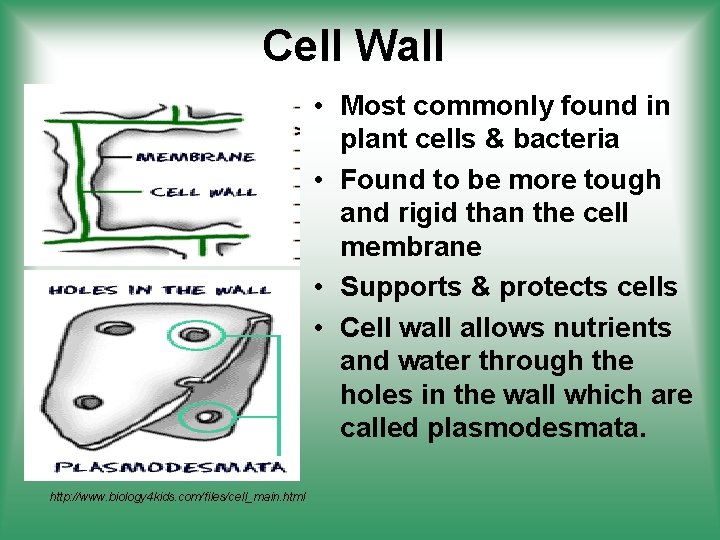 Cell Wall

MEMBRANE

CELL WALL

HOLES IN THE WALL

PLASMODESMATA

http://www.biology4kids.com/files/cell_main.html

• Most commonly found in plant cells & bacteria
• Found to be more tough and rigid than the cell membrane
• Supports & protects cells
• Cell wall allows nutrients and water through the holes in the wall which are called plasmodesmata.